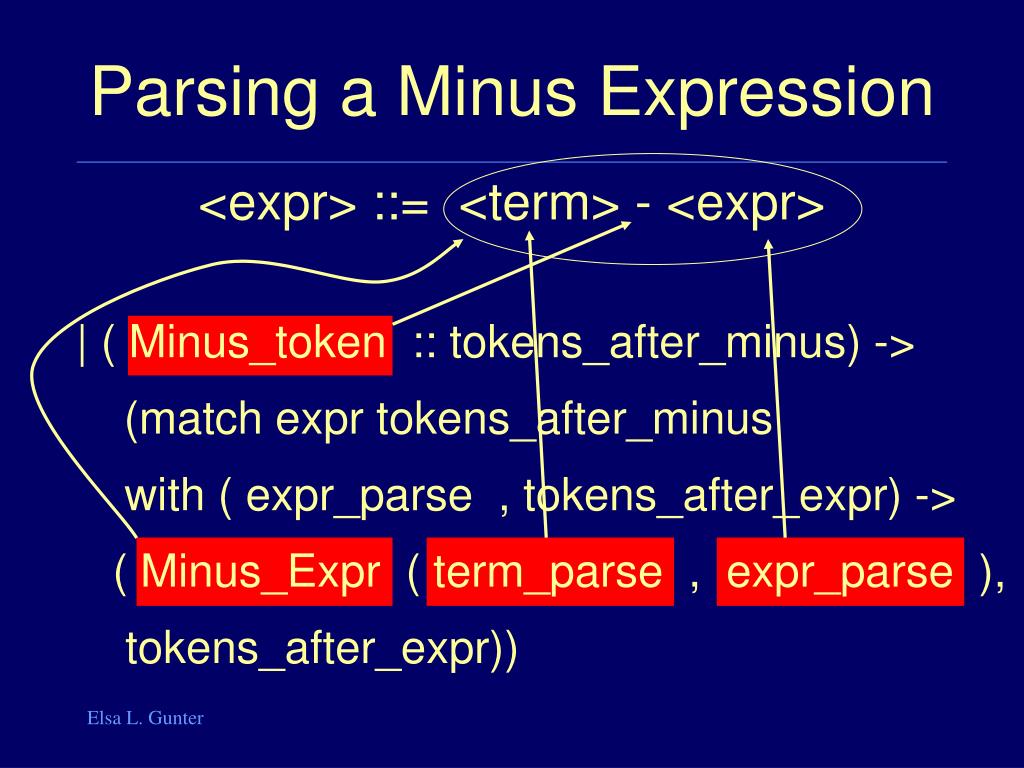 Parsing a Minus Expression

<expr> ::= <term> - <expr>

| ( Minus_token :: tokens_after_minus) ->

(match expr tokens_after_minus

with ( expr_parse , tokens_after_expr) ->

( Minus_Expr ( term_parse , expr_parse ),

tokens_after_expr))

Elsa L. Gunter